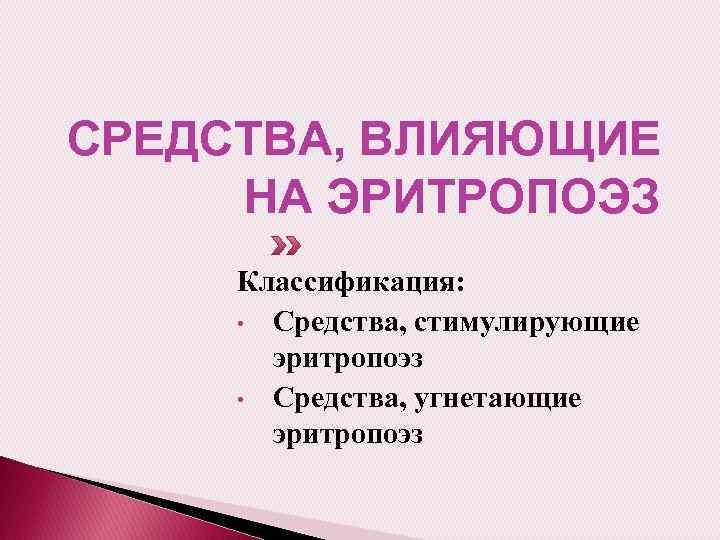 СРЕДСТВА, ВЛИЯЮЩИЕ НА ЭРИТРОПОЭЗ

Классификация:
• Средства, стимулирующие эритропоэз
• Средства, угнетающие эритропоэз